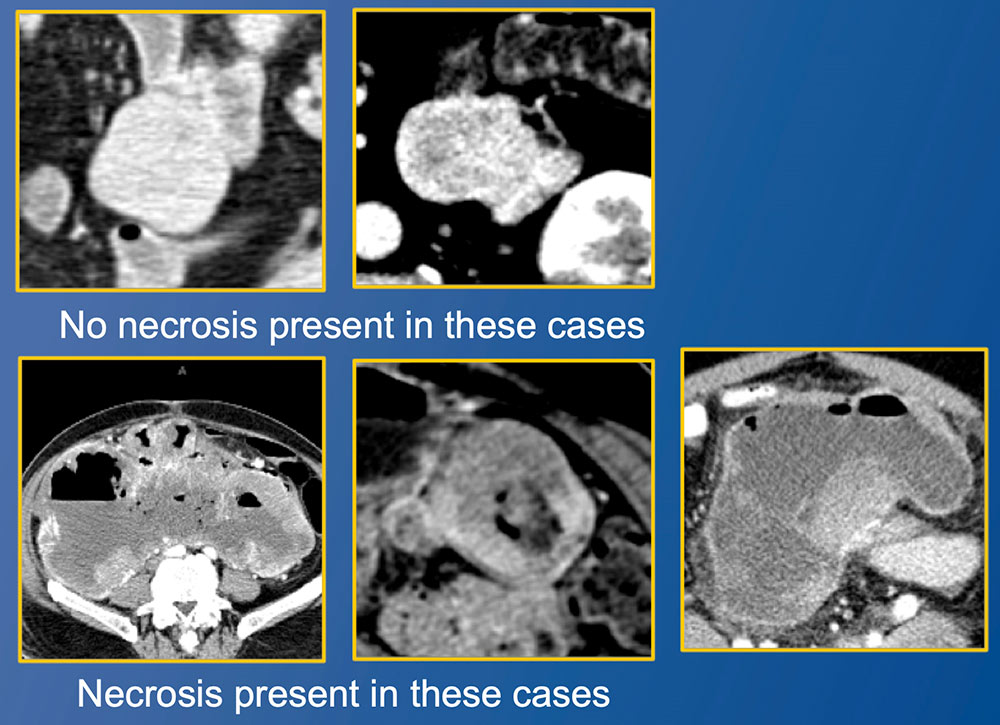 No necrosis present in these cases

A

Necrosis present in these cases